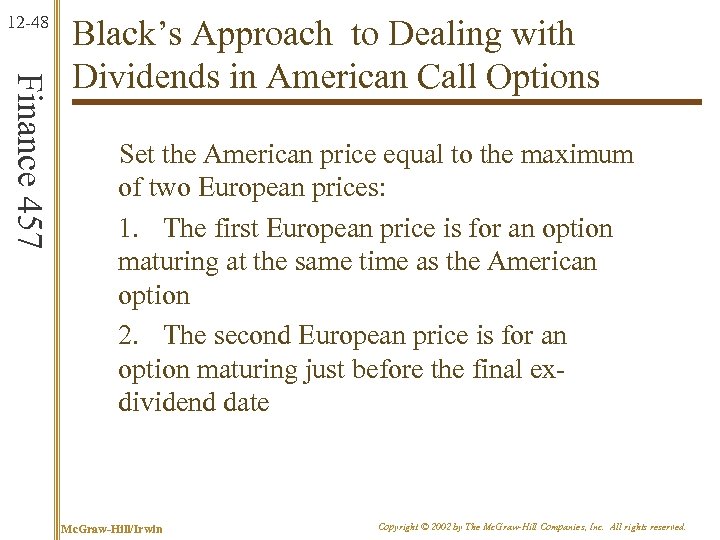 12-48

Finance 457

Black's Approach to Dealing with Dividends in American Call Options

Set the American price equal to the maximum of two European prices:

1. The first European price is for an option maturing at the same time as the American option

2. The second European price is for an option maturing just before the final ex-dividend date

McGraw-Hill/Irwin

Copyright © 2002 by The McGraw-Hill Companies, Inc. All rights reserved.